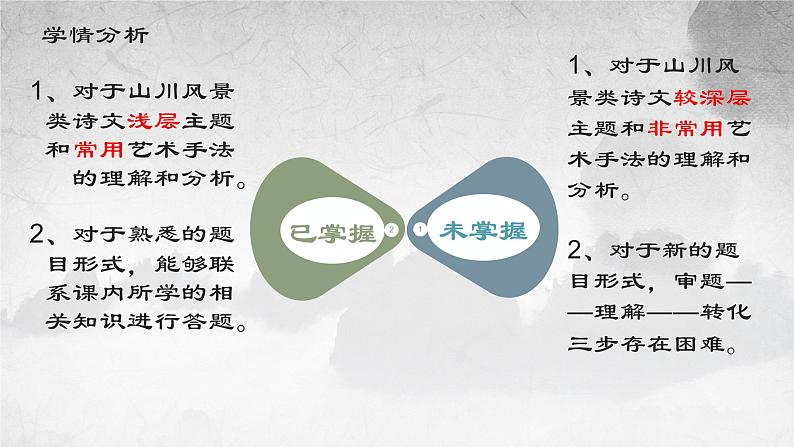 学情分析

1、对于山川风景类诗文浅层主题和常用艺术手法的理解和分析。

2、对于熟悉的题目形式，能够联系课内所学的相关知识进行答题。

已掌握 2

1 未掌握

1、对于山川风景类诗文较深层主题和非常用艺术手法的理解和分析。

2、对于新的题目形式，审题——理解——转化三步存在困难。